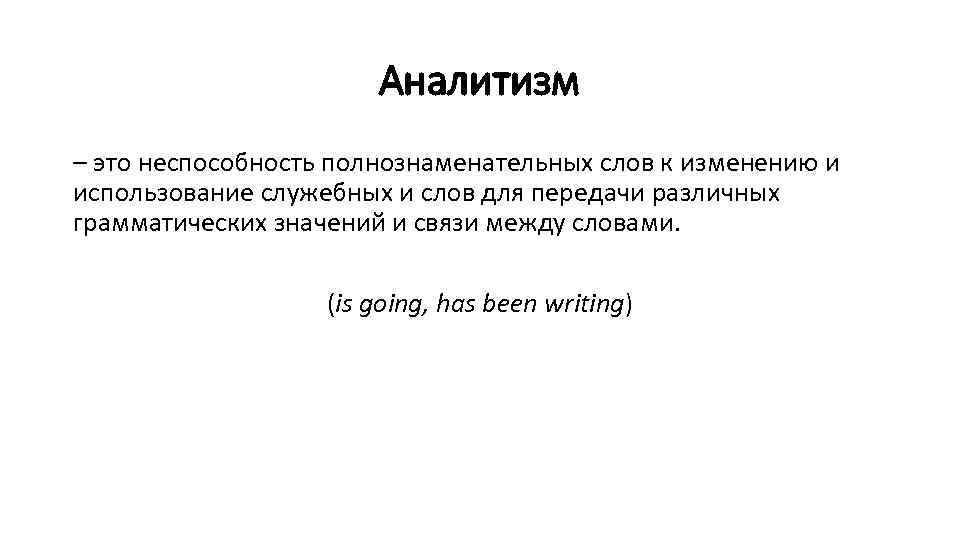 Аналитизм

– это неспособность полнознаменательных слов к изменению и использование служебных и слов для передачи различных грамматических значений и связи между словами.

(is going, has been writing)